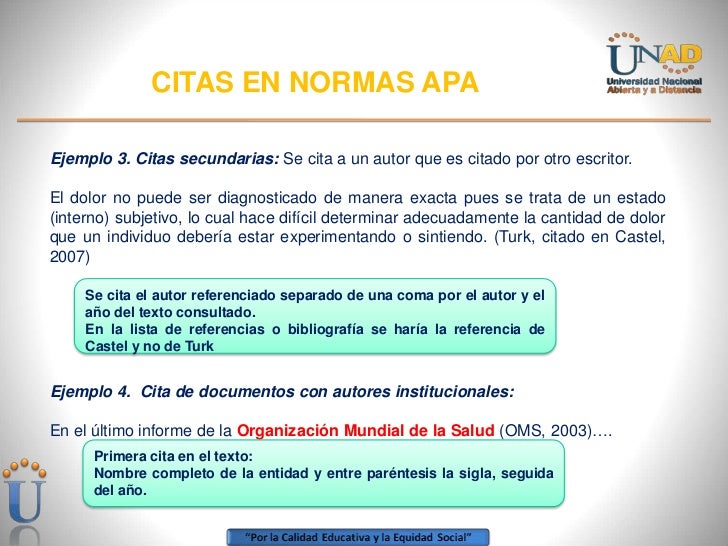 CITAS EN NORMAS APA

UNAD
Universidad Nacional Abierta y a Distancia

Ejemplo 3. Citas secundarias: Se cita a un autor que es citado por otro escritor.

El dolor no puede ser diagnosticado de manera exacta pues se trata de un estado (interno) subjetivo, lo cual hace difícil determinar adecuadamente la cantidad de dolor que un individuo debería estar experimentando o sintiendo. (Turk, citado en Castel, 2007)

Se cita el autor referenciado separado de una coma por el autor y el año del texto consultado.
En la lista de referencias o bibliografía se haría la referencia de Castel y no de Turk

Ejemplo 4. Cita de documentos con autores institucionales:

En el último informe de la Organización Mundial de la Salud (OMS, 2003)….

Primera cita en el texto:
Nombre completo de la entidad y entre paréntesis la sigla, seguida del año.

U

"Por la Calidad Educativa y la Equidad Social"